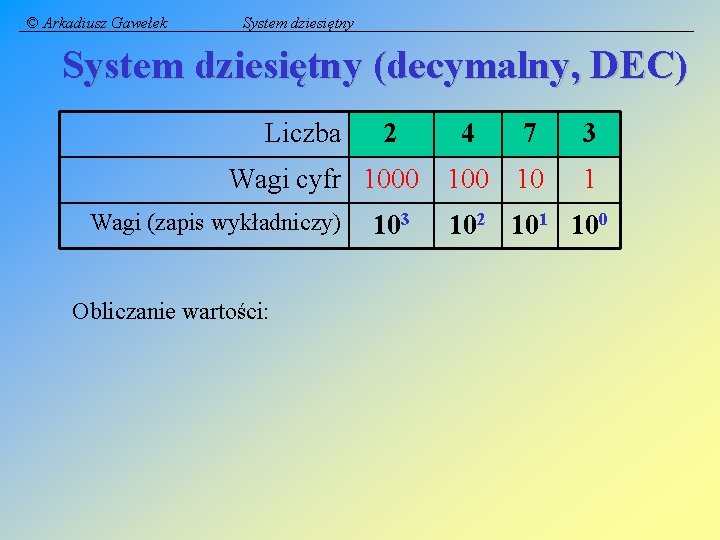 © Arkadiusz Gawełek System dziesiętny

System dziesiętny (decymalny, DEC)

| Liczba | 2 | 4 | 7 | 3 |
|---|---|---|---|---|
| Wagi cyfr | 1000 | 100 | 10 | 1 |
| Wagi (zapis wykładniczy) | $10^3$ | $10^2$ | $10^1$ | $10^0$ |

Obliczanie wartości: